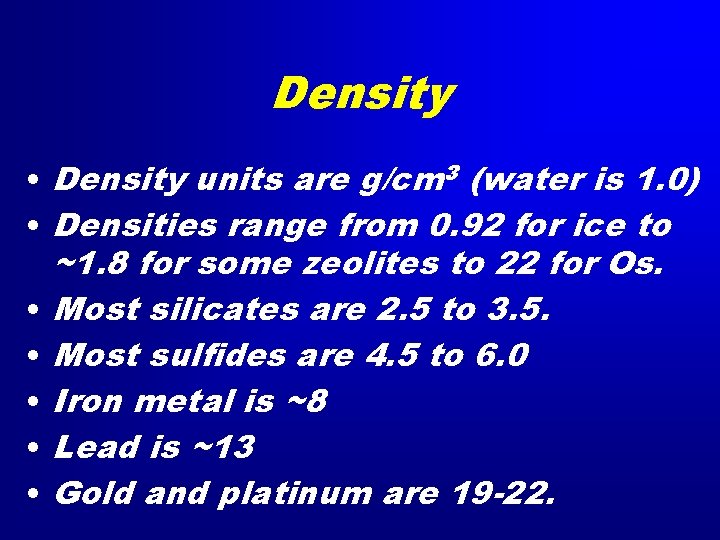 Density

• Density units are $g/cm^3$ (water is 1.0)
• Densities range from 0.92 for ice to ~1.8 for some zeolites to 22 for Os.
• Most silicates are 2.5 to 3.5.
• Most sulfides are 4.5 to 6.0
• Iron metal is ~8
• Lead is ~13
• Gold and platinum are 19-22.